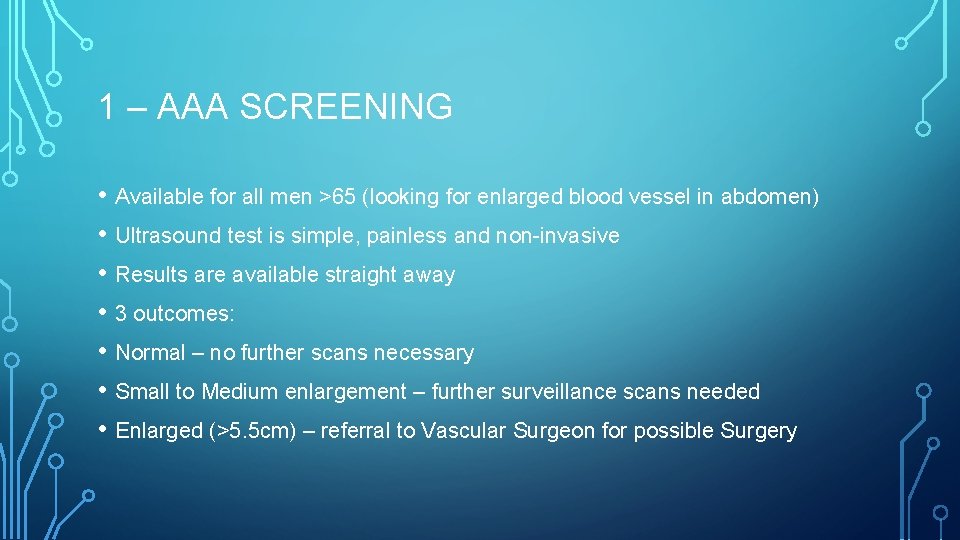 1 – AAA SCREENING

• Available for all men >65 (looking for enlarged blood vessel in abdomen)
• Ultrasound test is simple, painless and non-invasive
• Results are available straight away
• 3 outcomes:
• Normal – no further scans necessary
• Small to Medium enlargement – further surveillance scans needed
• Enlarged (>5.5cm) – referral to Vascular Surgeon for possible Surgery